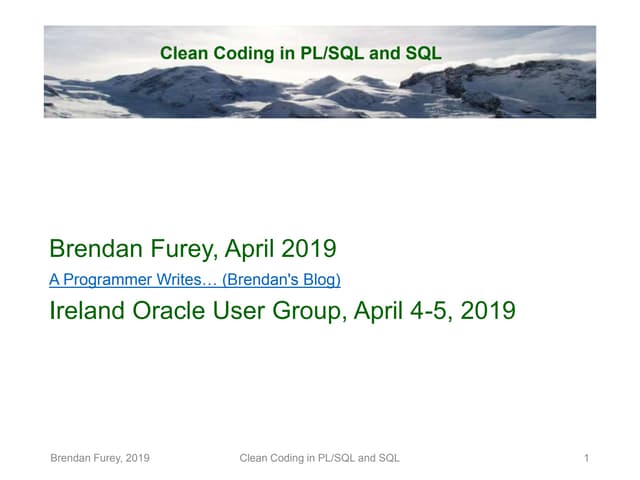 Clean Coding in PL/SQL and SQL

Brendan Furey, April 2019

A Programmer Writes… (Brendan's Blog)

Ireland Oracle User Group, April 4-5, 2019

Brendan Furey, 2019 Clean Coding in PL/SQL and SQL 1